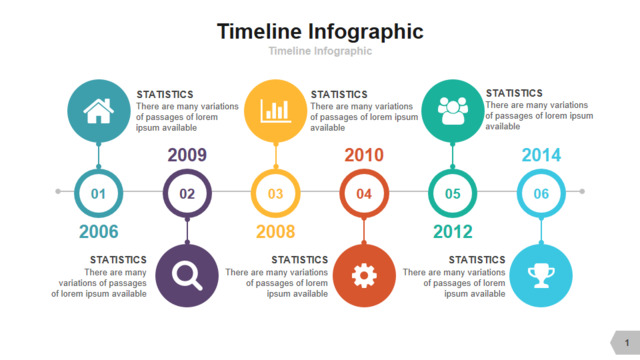 Timeline Infographic
Timeline Infographic

STATISTICS
There are many variations of passages of lorem ipsum available

STATISTICS
There are many variations of passages of lorem ipsum available

STATISTICS
There are many variations of passages of lorem ipsum available

2009

2010

2014

01

02

03

04

05

06

2006

2008

2012

STATISTICS
There are many variations of passages of lorem ipsum available

STATISTICS
There are many variations of passages of lorem ipsum available

STATISTICS
There are many variations of passages of lorem ipsum available

1